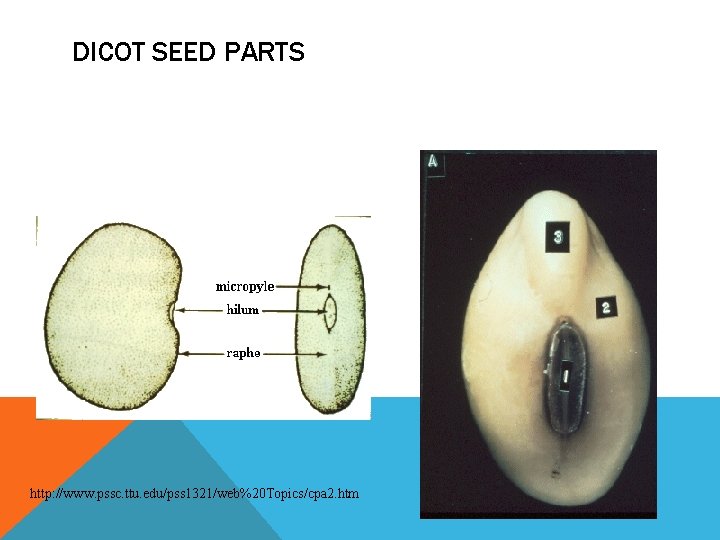 DICOT SEED PARTS

micropyle
hilum
raphe

A
3
2
1

http://www.pssc.ttu.edu/pss1321/web%20Topics/cpa2.htm